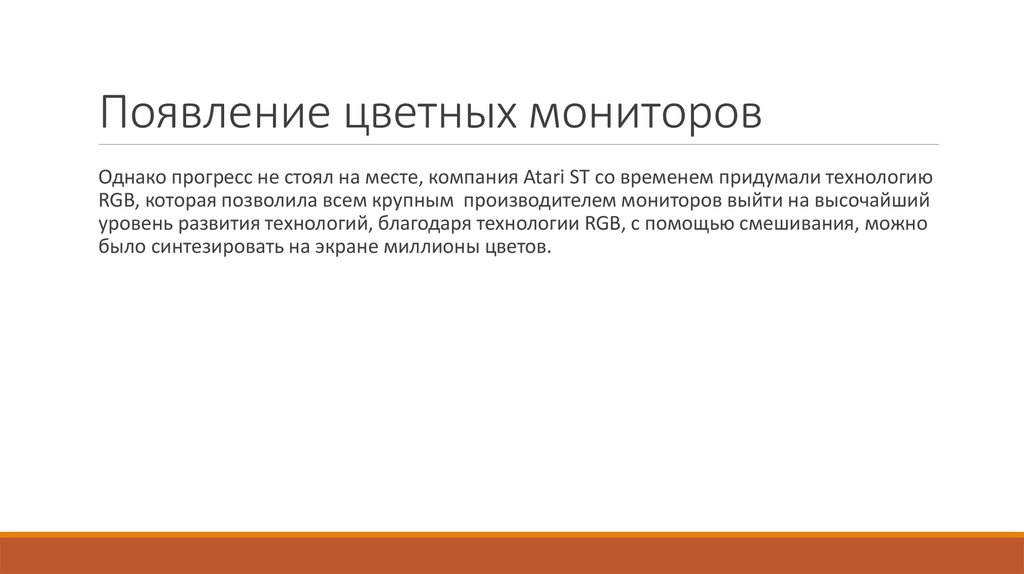 Появление цветных мониторов

Однако прогресс не стоял на месте, компания Atari ST со временем придумали технологию RGB, которая позволила всем крупным производителем мониторов выйти на высочайший уровень развития технологий, благодаря технологии RGB, с помощью смешивания, можно было синтезировать на экране миллионы цветов.